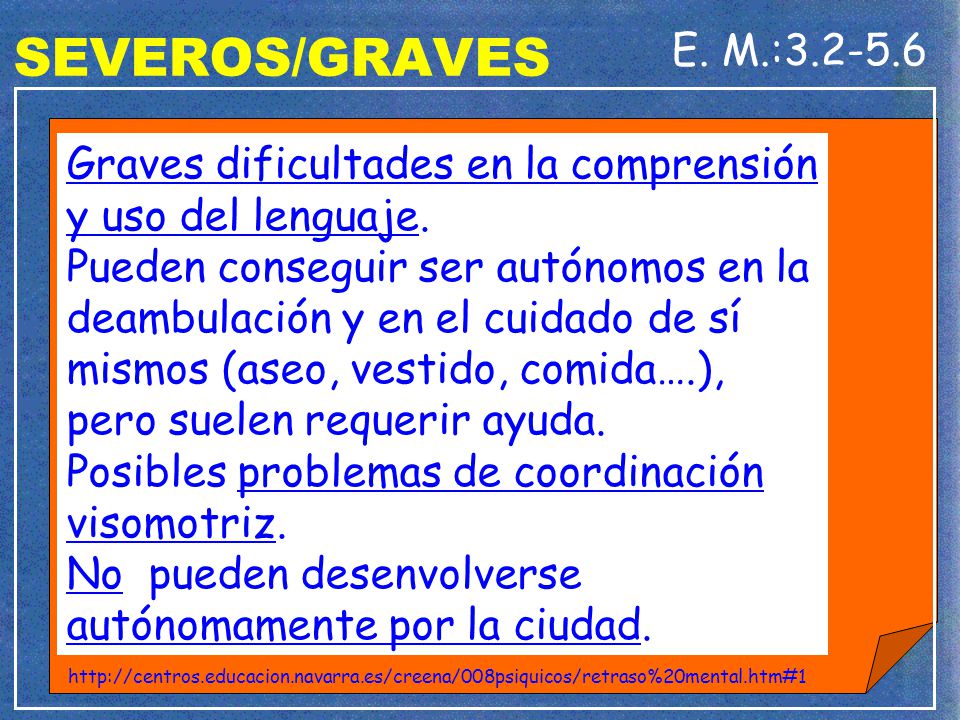 SEVEROS/GRAVES

E. M.:3.2-5.6

Graves dificultades en la comprensión y uso del lenguaje.
Pueden conseguir ser autónomos en la deambulación y en el cuidado de sí mismos (aseo, vestido, comida….), pero suelen requerir ayuda.
Posibles problemas de coordinación visomotriz.
No pueden desenvolverse autónomamente por la ciudad.

http://centros.educacion.navarra.es/creena/008psiquicos/retraso%20mental.htm#1